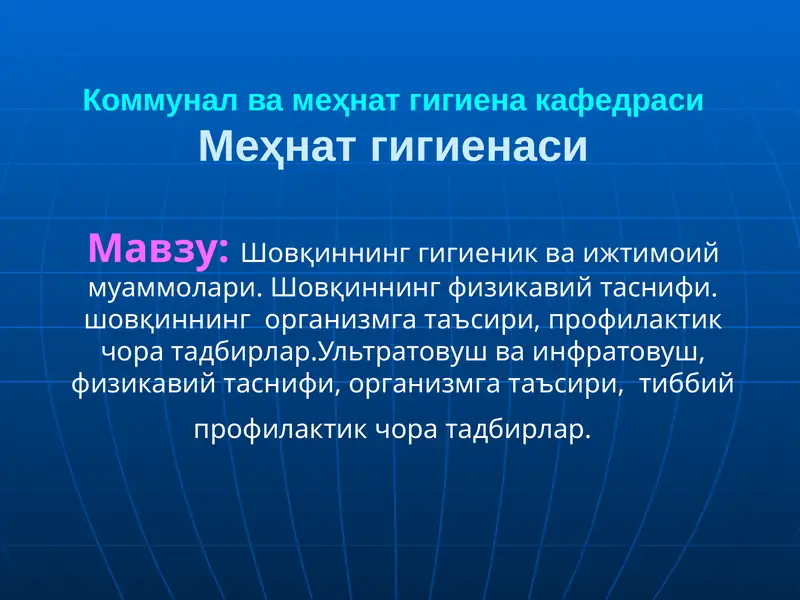 Коммунал ва меҳнат гигиена кафедраси
Меҳнат гигиенаси

Мавзу: Шовқиннинг гигиеник ва ижтимоий муаммолари. Шовқиннинг физикавий таснифи. шовқиннинг организмга таъсири, профилактик чора тадбирлар.Ультратовуш ва инфратовуш, физикавий таснифи, организмга таъсири, тиббий

профилактик чора тадбирлар.